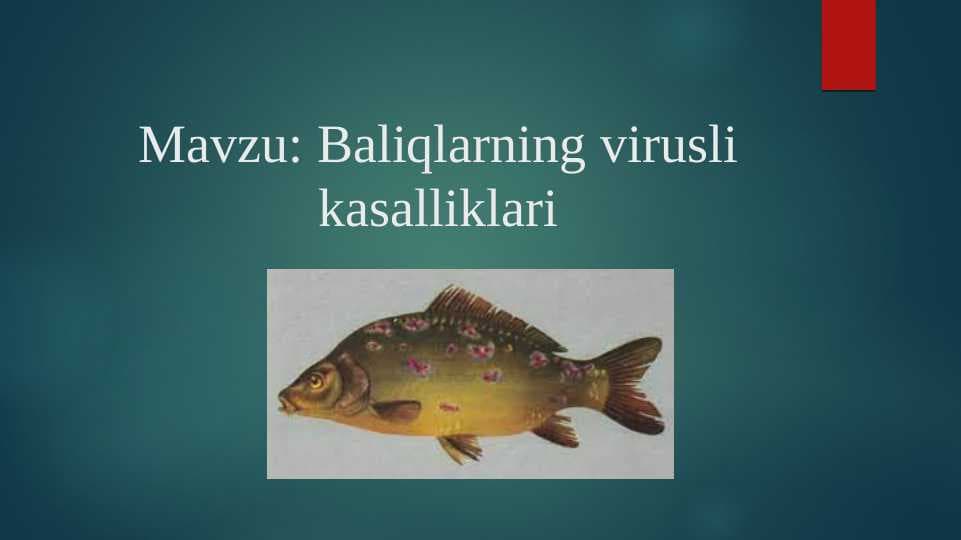 Mavzu: Baliqlarning virusli kasalliklari